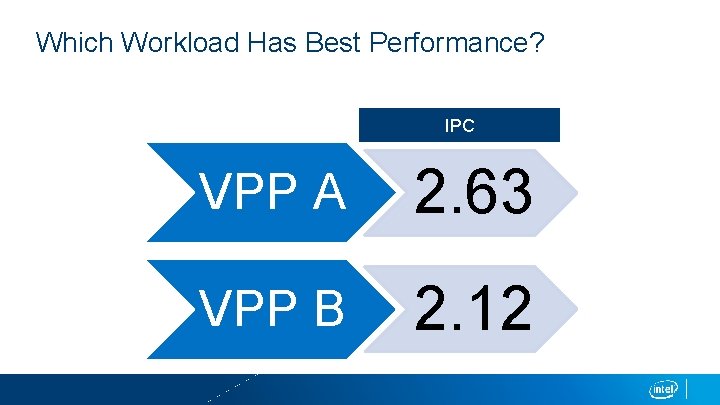 Which Workload Has Best Performance?

IPC

VPP A

2.63

VPP B

2.12

intel